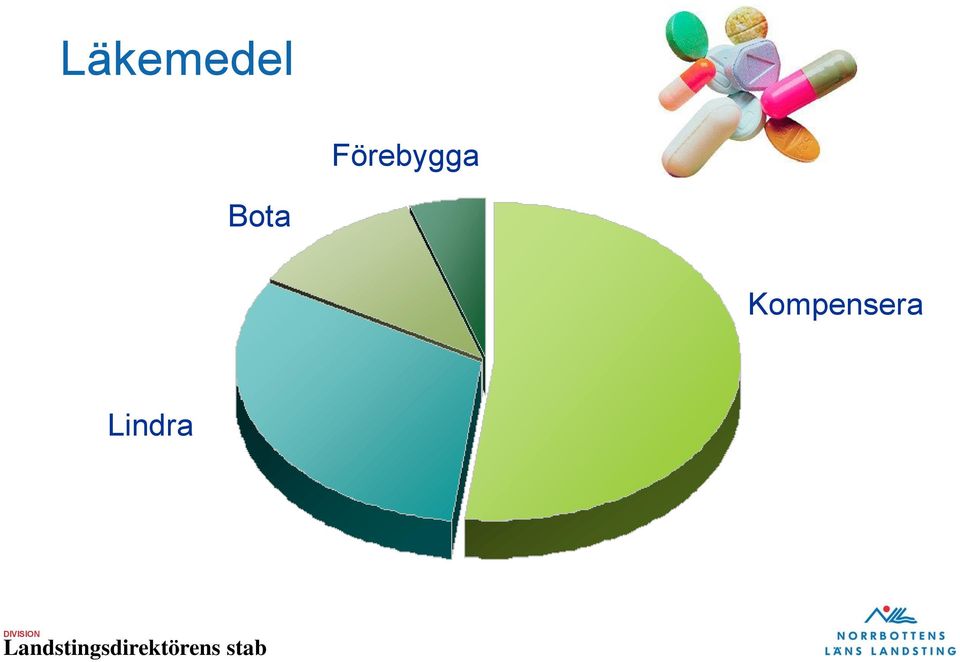 Läkemedel

Förebygga

Bota

Kompensera

Lindra

DIVISION
Landstingsdirektörens stab

NORRBOTTENS
LÄNS LANDSTING